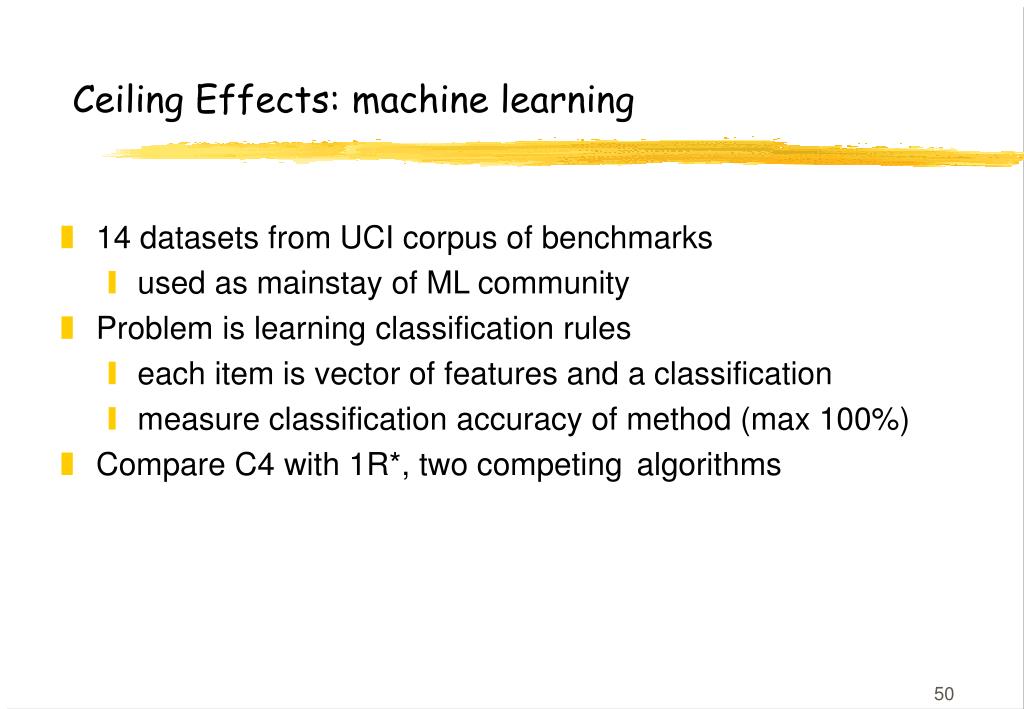 Ceiling Effects: machine learning

14 datasets from UCI corpus of benchmarks
used as mainstay of ML community
Problem is learning classification rules
each item is vector of features and a classification
measure classification accuracy of method (max 100%)
Compare C4 with 1R*, two competing algorithms

50